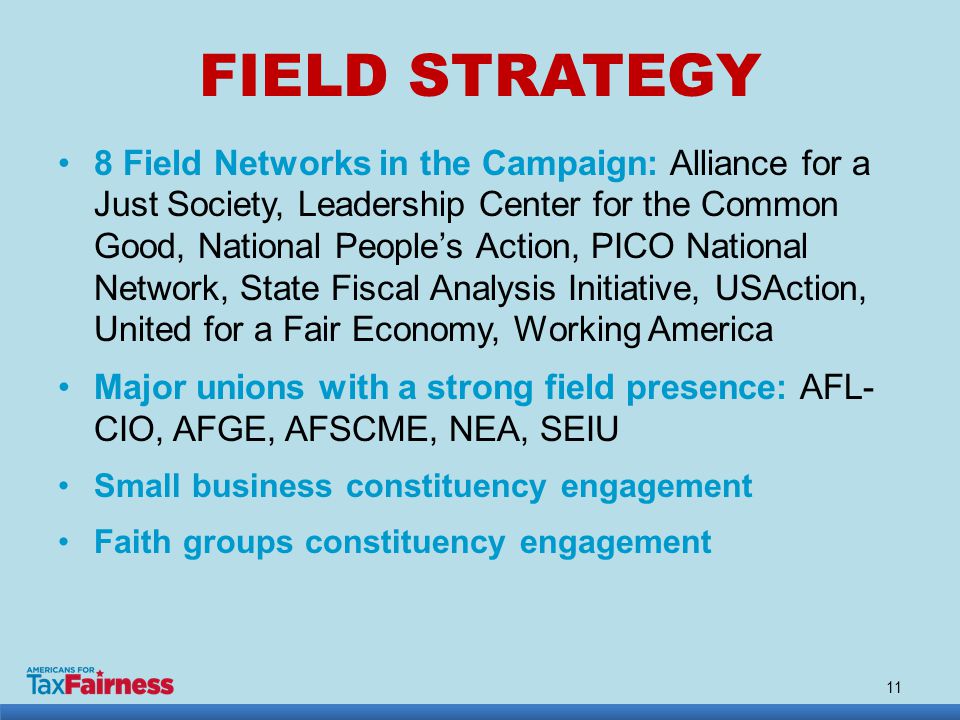 FIELD STRATEGY

• 8 Field Networks in the Campaign: Alliance for a Just Society, Leadership Center for the Common Good, National People's Action, PICO National Network, State Fiscal Analysis Initiative, USAction, United for a Fair Economy, Working America

• Major unions with a strong field presence: AFL-CIO, AFGE, AFSCME, NEA, SEIU

• Small business constituency engagement

• Faith groups constituency engagement

AMERICANS FOR TaxFairness

11